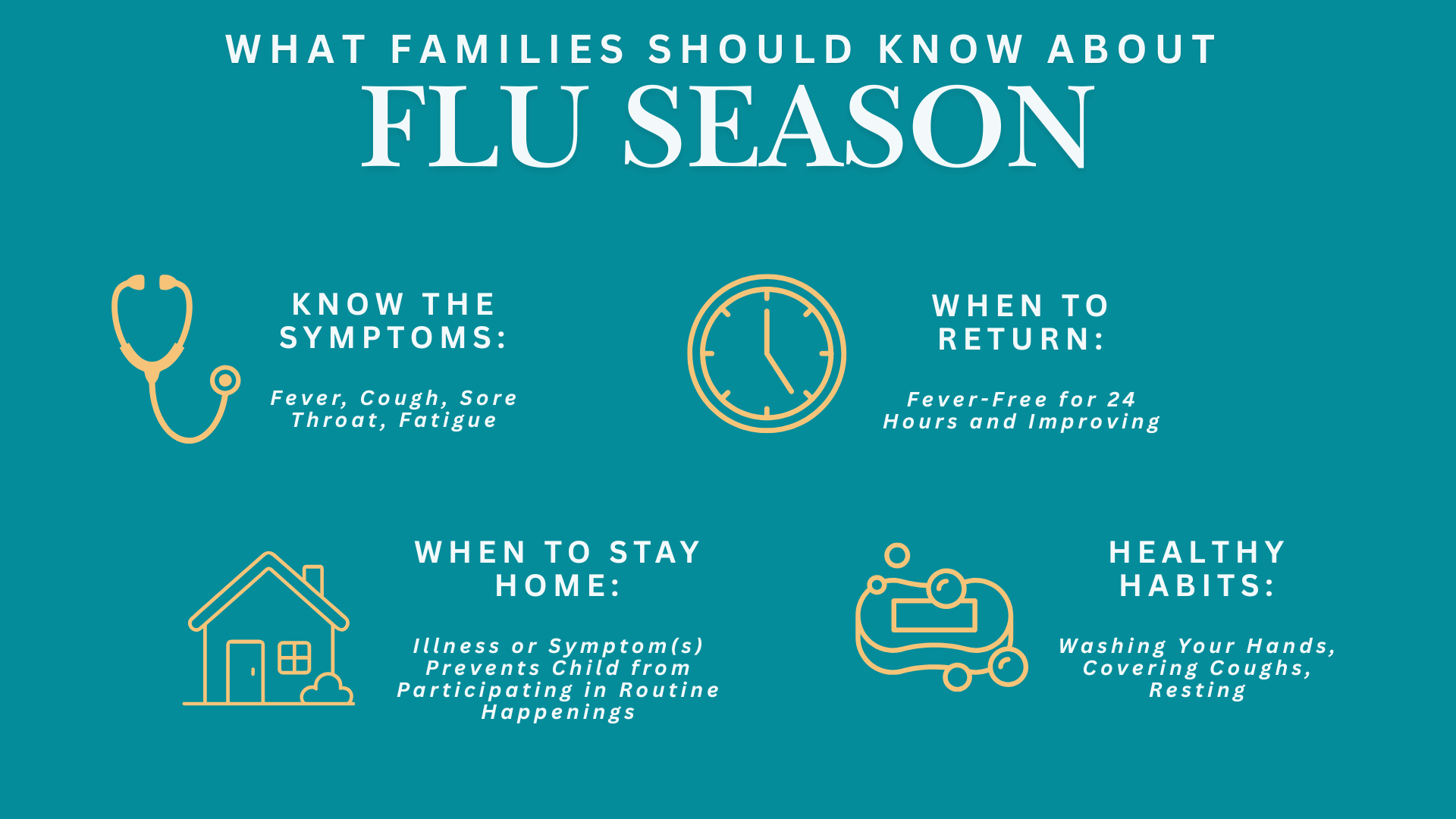 WHAT FAMILIES SHOULD KNOW ABOUT
FLU SEASON

KNOW THE SYMPTOMS:

Fever, Cough, Sore Throat, Fatigue

WHEN TO RETURN:

Fever-Free for 24 Hours and Improving

WHEN TO STAY HOME:

Illness or Symptom(s) Prevents Child from Participating in Routine Happenings

HEALTHY HABITS:

Washing Your Hands, Covering Coughs, Resting